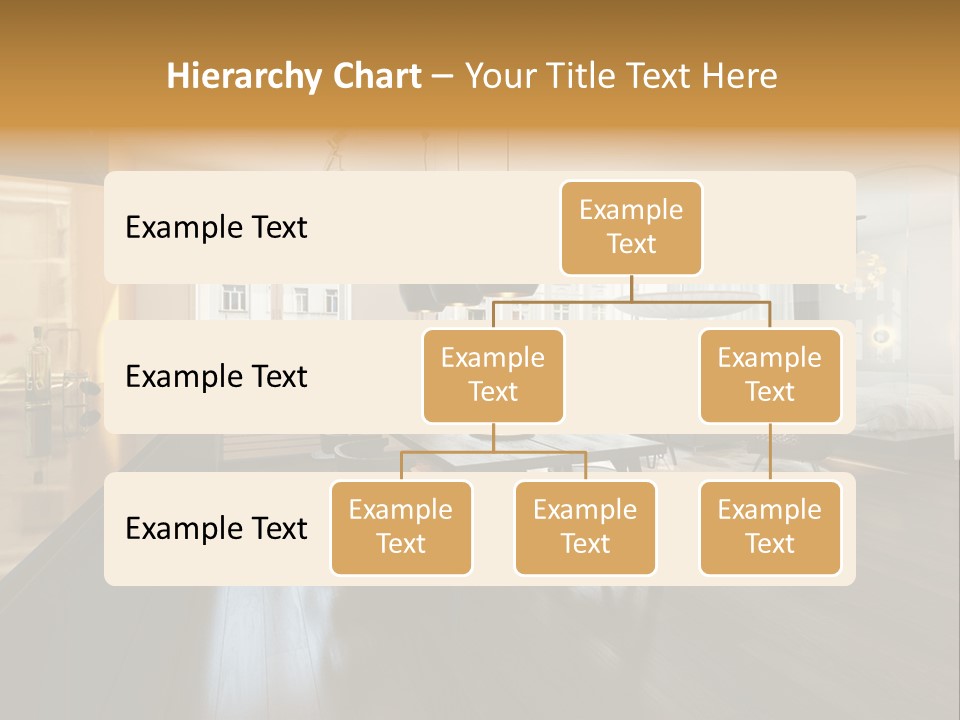 Hierarchy Chart – Your Title Text Here

Example Text

Example Text

Example Text

Example Text

Example Text

Example Text

Example Text

Example Text

Example Text